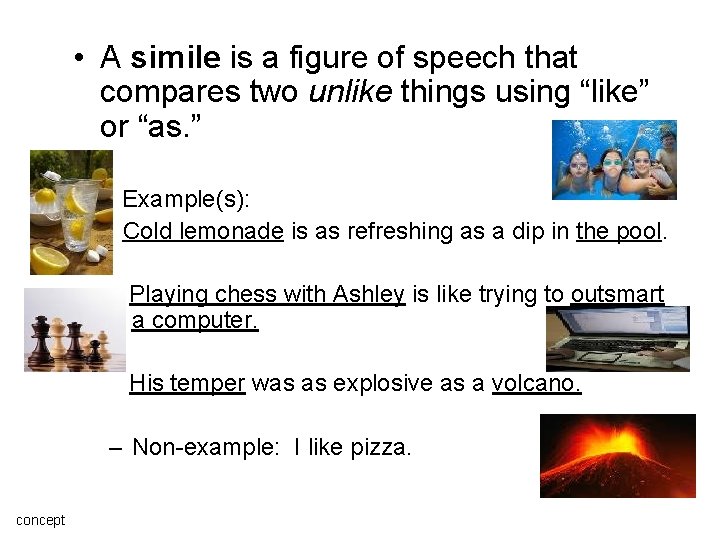 • A simile is a figure of speech that compares two unlike things using “like” or “as.”

Example(s):
Cold lemonade is as refreshing as a dip in the pool.

Playing chess with Ashley is like trying to outsmart a computer.

His temper was as explosive as a volcano.

– Non-example: I like pizza.

concept